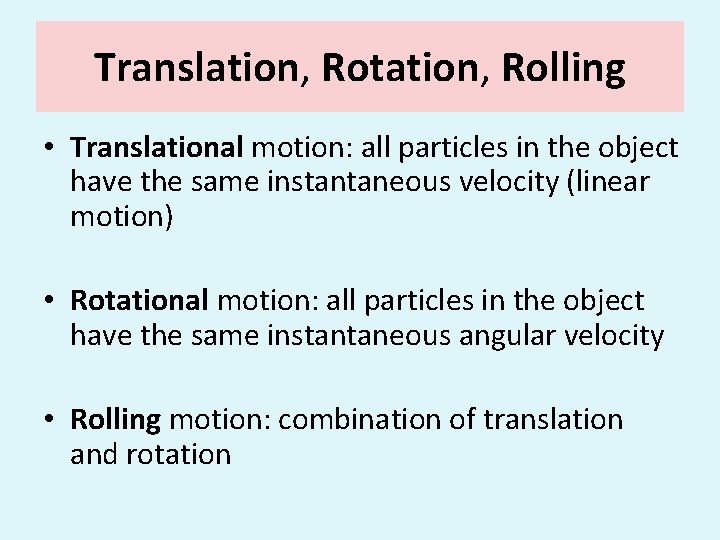 Translation, Rotation, Rolling

• Translational motion: all particles in the object have the same instantaneous velocity (linear motion)

• Rotational motion: all particles in the object have the same instantaneous angular velocity

• Rolling motion: combination of translation and rotation